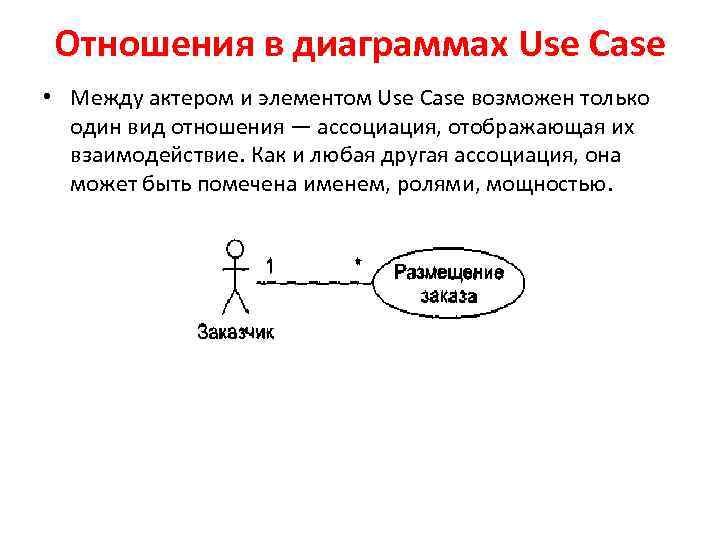 Отношения в диаграммах Use Case

• Между актером и элементом Use Case возможен только один вид отношения — ассоциация, отображающая их взаимодействие. Как и любая другая ассоциация, она может быть помечена именем, ролями, мощностью.

1

*

Размещение заказа

Заказчик